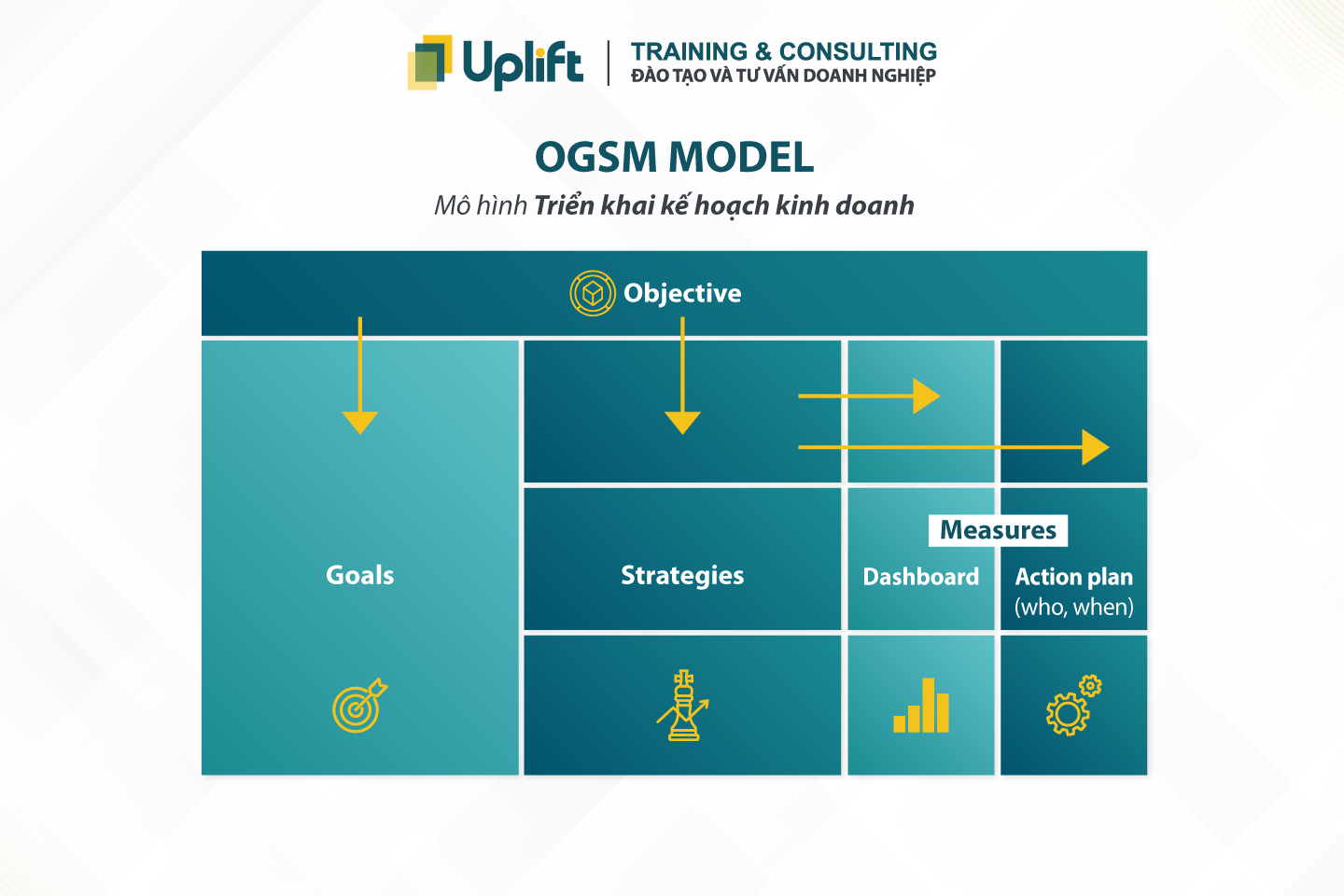 Uplift | TRAINING & CONSULTING
ĐÀO TẠO VÀ TƯ VẤN DOANH NGHIỆP

OGSM MODEL

Mô hình Triển khai kế hoạch kinh doanh

Objective

Goals

Strategies

Measures

Dashboard

Action plan
(who, when)